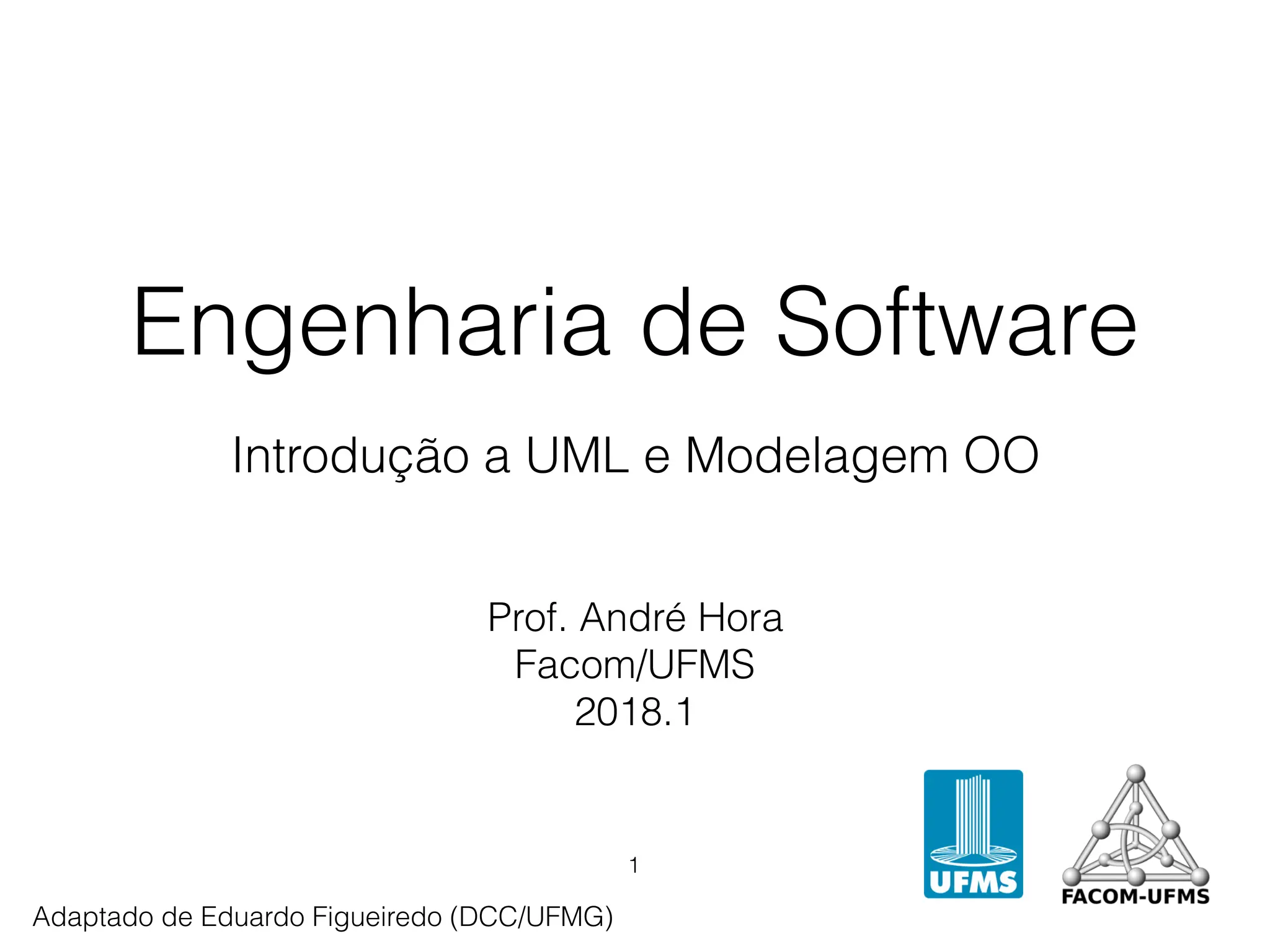 Engenharia de Software

Introdução a UML e Modelagem OO

Prof. André Hora
Facom/UFMS
2018.1

1

UFMS

FACOM-UFMS

Adaptado de Eduardo Figueiredo (DCC/UFMG)